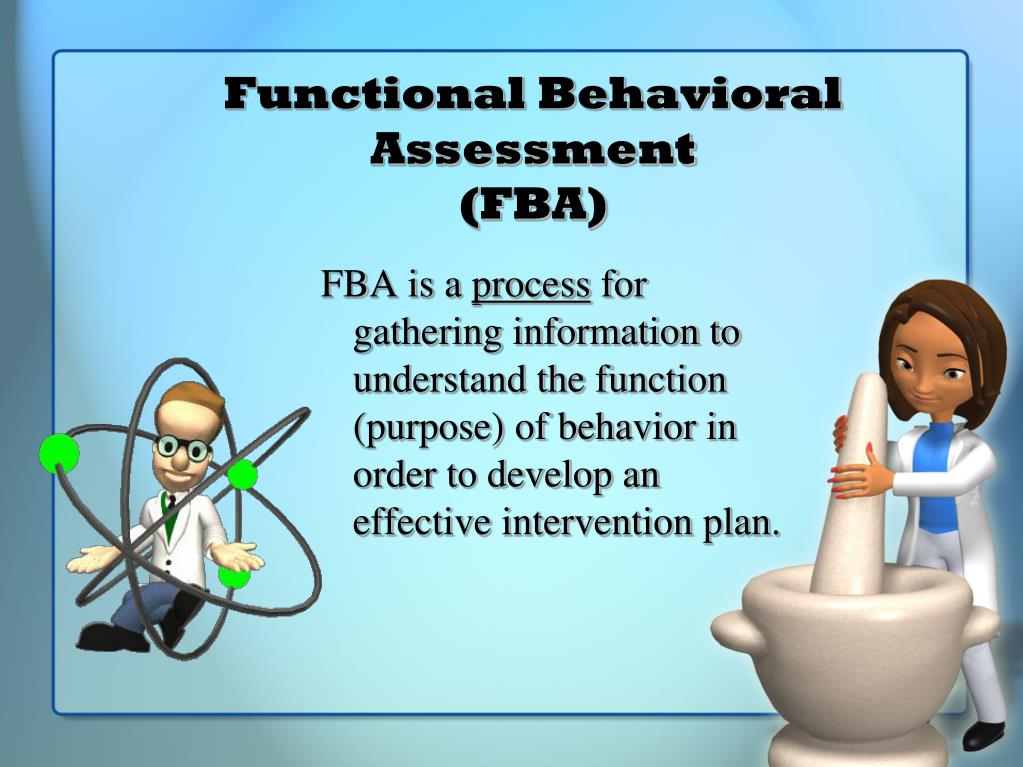 Functional Behavioral Assessment (FBA)

FBA is a process for gathering information to understand the function (purpose) of behavior in order to develop an effective intervention plan.